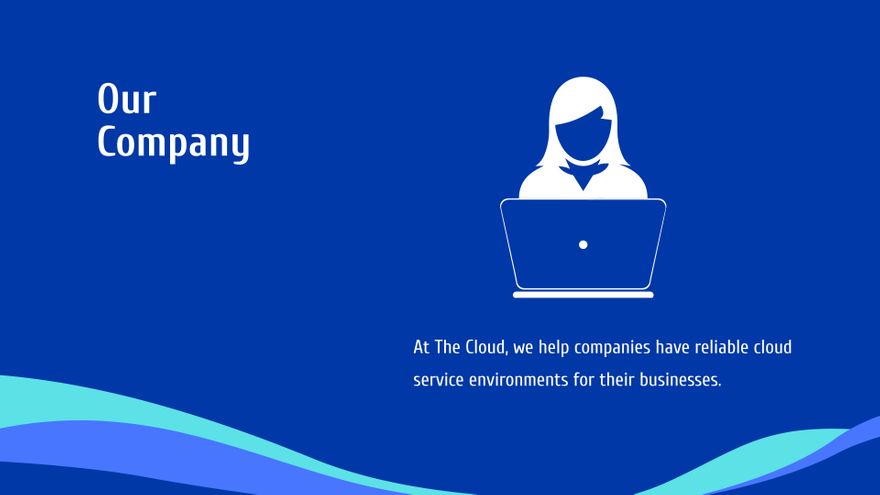 Our Company

At The Cloud, we help companies have reliable cloud service environments for their businesses.